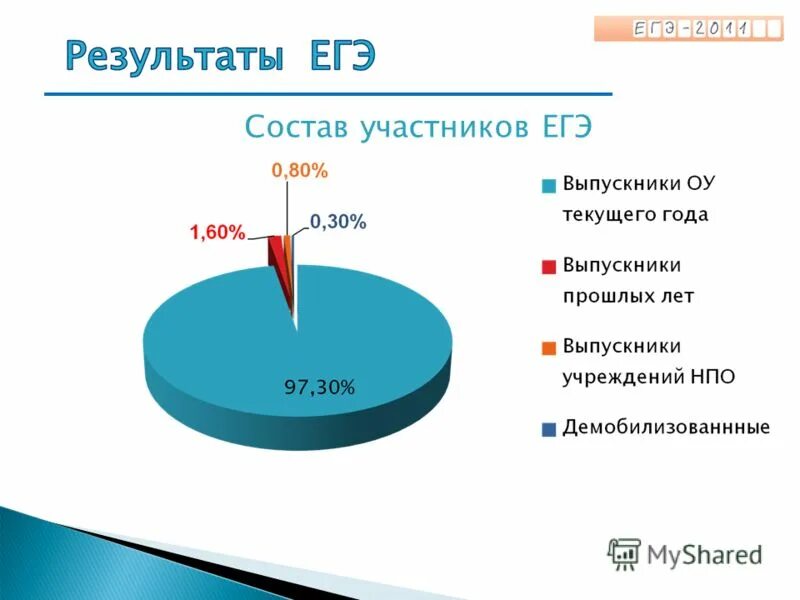 ЕГЭ-2011

Результаты ЕГЭ

Состав участников ЕГЭ

0,80%

1,60%

0,30%

97,30%

Выпускники ОУ текущего года

Выпускники прошлых лет

Выпускники учреждений НПО

Демобилизованнные

MyShared